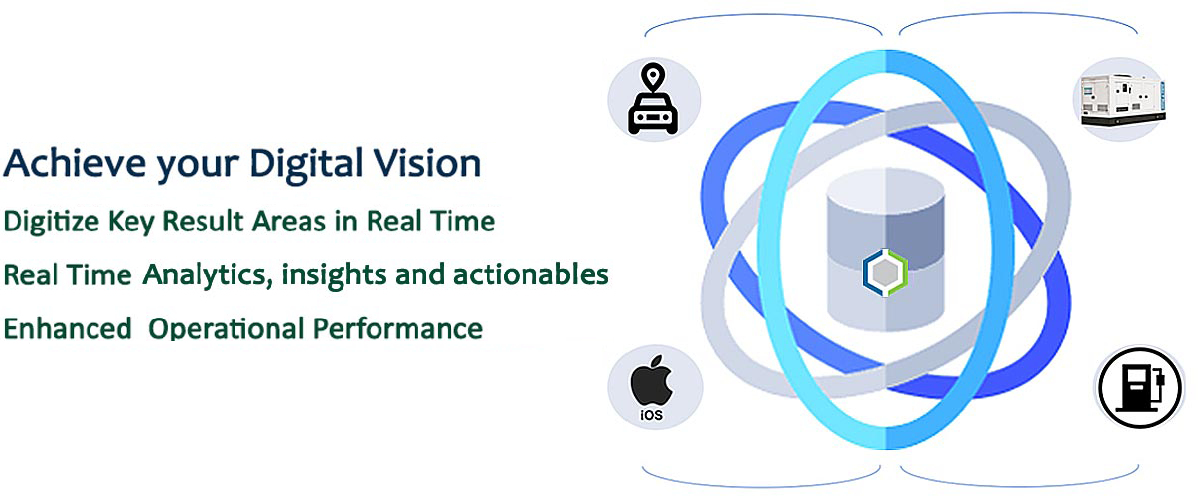 Achieve your Digital Vision

Digitize Key Result Areas in Real Time

Real Time Analytics, insights and actionables

Enhanced Operational Performance

iOS